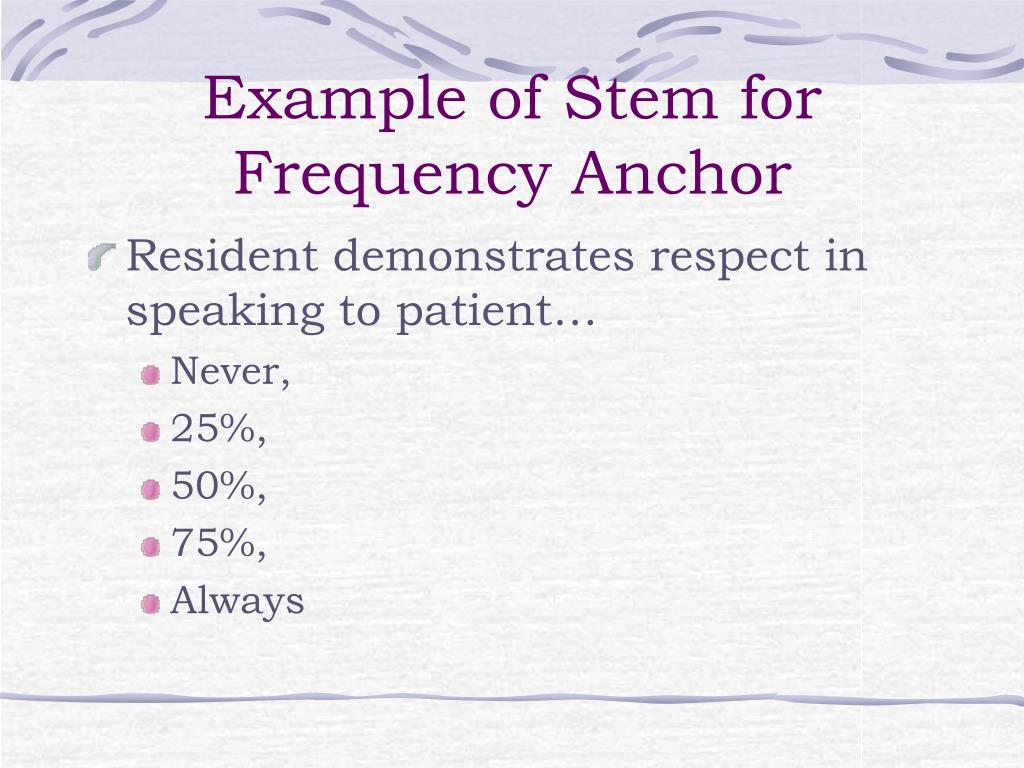 Example of Stem for Frequency Anchor

Resident demonstrates respect in speaking to patient…

Never,

25%,

50%,

75%,

Always